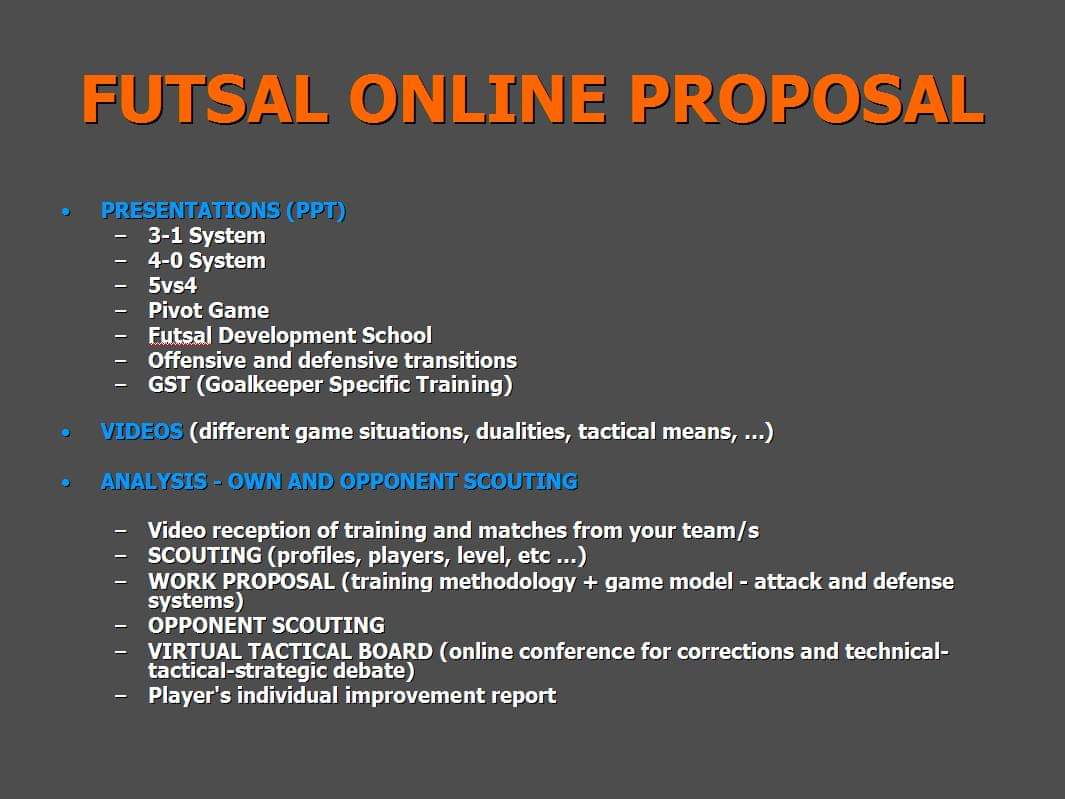 FUTSAL ONLINE PROPOSAL

• PRESENTATIONS (PPT)
– 3-1 System
– 4-0 System
– 5vs4
– Pivot Game
– Futsal Development School
– Offensive and defensive transitions
– GST (Goalkeeper Specific Training)

• VIDEOS (different game situations, dualities, tactical means, ...)

• ANALYSIS - OWN AND OPPONENT SCOUTING

– Video reception of training and matches from your team/s
– SCOUTING (profiles, players, level, etc ...)
– WORK PROPOSAL (training methodology + game model - attack and defense systems)
– OPPONENT SCOUTING
– VIRTUAL TACTICAL BOARD (online conference for corrections and technical-tactical-strategic debate)
– Player's individual improvement report